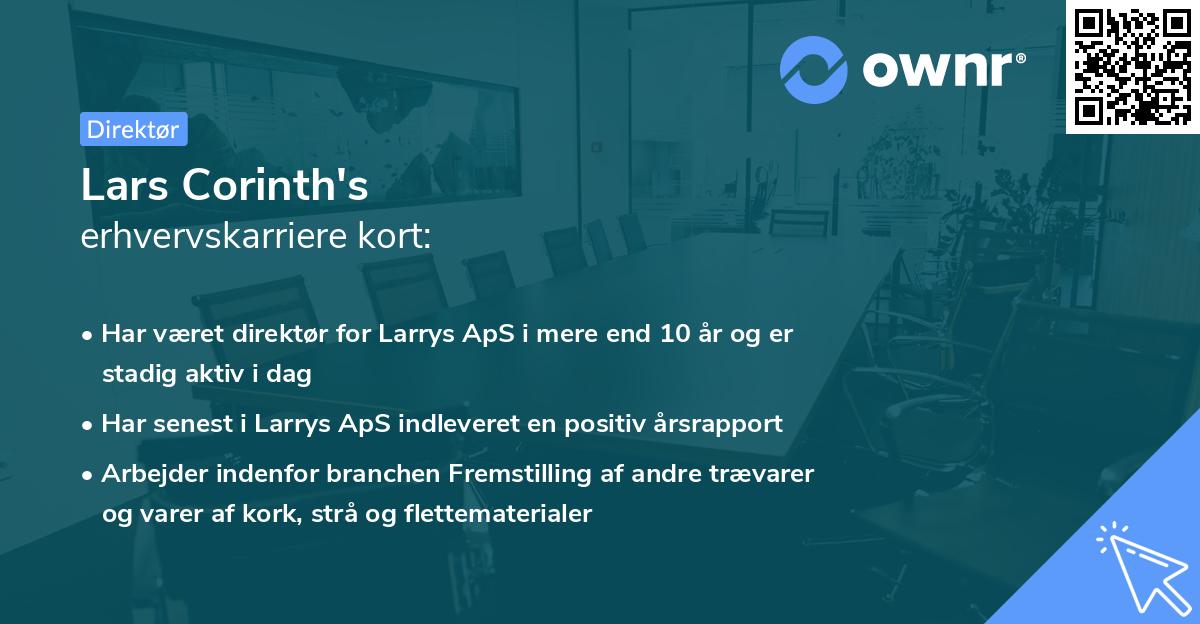 ownr®

Direktør

Lars Corinth's
erhvervskarriere kort:

• Har været direktør for Larrys ApS i mere end 10 år og er stadig aktiv i dag

• Har senest i Larrys ApS indleveret en positiv årsrapport

• Arbejder indenfor branchen Fremstilling af andre trævarer og varer af kork, strå og flettematerialer